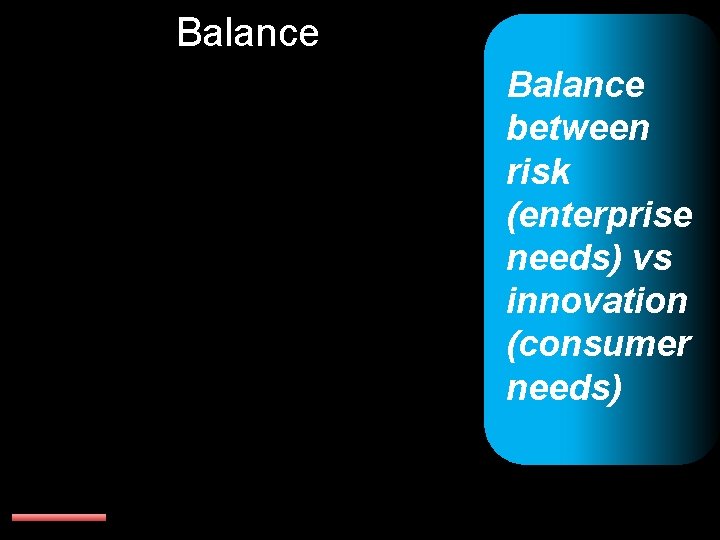 Balance

Balance between risk (enterprise needs) vs innovation (consumer needs)